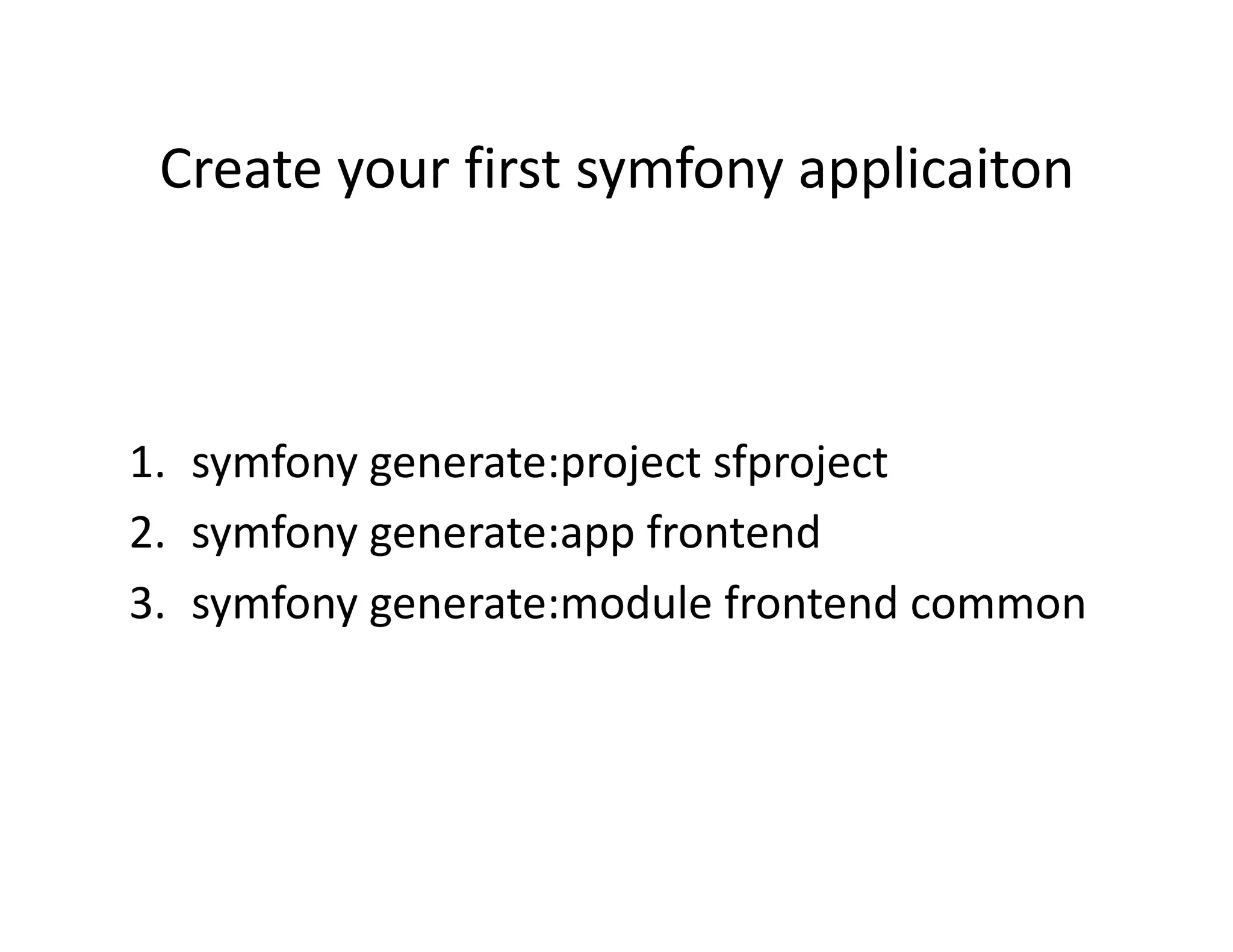 Create your first symfony applicaiton

1. symfony generate:project sfproject
2. symfony generate:app frontend
3. symfony generate:module frontend common